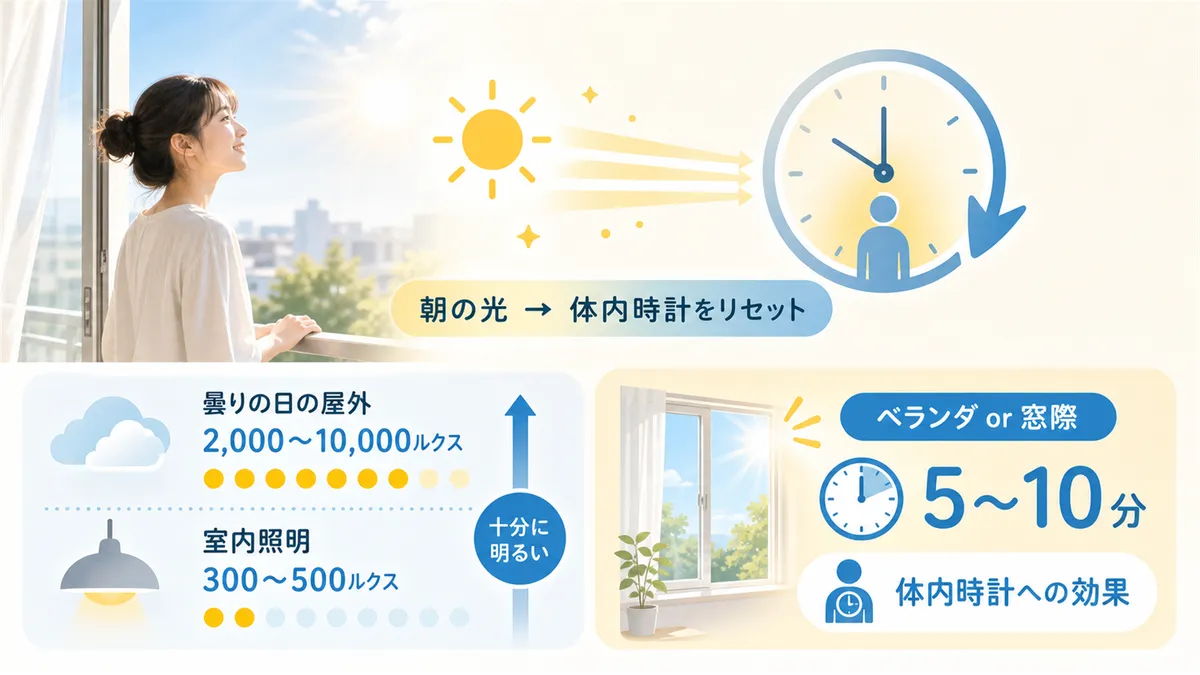 朝の光 → 体内時計をリセット

曇りの日の屋外
2,000〜10,000ルクス

室内照明
300〜500ルクス

十分に明るい

ベランダ or 窓際

5〜10分

体内時計への効果